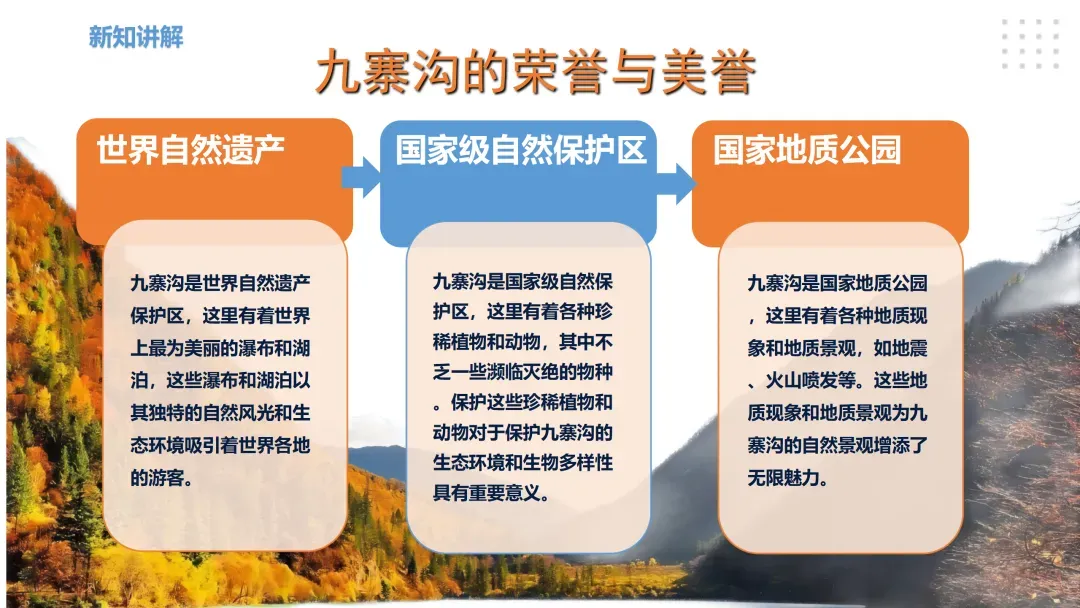 新知讲解

九寨沟的荣誉与美誉

世界自然遗产

九寨沟是世界自然遗产保护区，这里有着世界上最为美丽的瀑布和湖泊，这些瀑布和湖泊以其独特的自然风光和生态环境吸引着世界各地的游客。

国家级自然保护区

九寨沟是国家级自然保护区，这里有着各种珍稀植物和动物，其中不乏一些濒临灭绝的物种。保护这些珍稀植物和动物对于保护九寨沟的生态环境和生物多样性具有重要意义。

国家地质公园

九寨沟是国家地质公园，这里有着各种地质现象和地质景观，如地震、火山喷发等。这些地质现象和地质景观为九寨沟的自然景观增添了无限魅力。